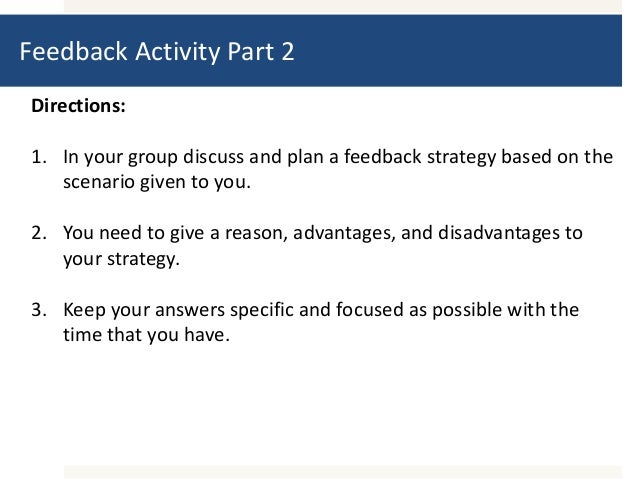 Feedback Activity Part 2

Directions:

1. In your group discuss and plan a feedback strategy based on the scenario given to you.

2. You need to give a reason, advantages, and disadvantages to your strategy.

3. Keep your answers specific and focused as possible with the time that you have.